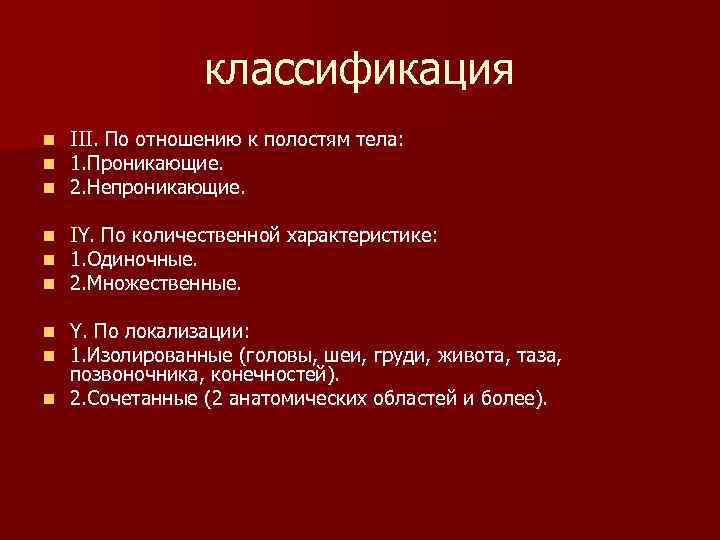 классификация

III. По отношению к полостям тела:
1.Проникающие.
2.Непроникающие.

IY. По количественной характеристике:
1.Одиночные.
2.Множественные.

Y. По локализации:
1.Изолированные (головы, шеи, груди, живота, таза, позвоночника, конечностей).
2.Сочетанные (2 анатомических областей и более).